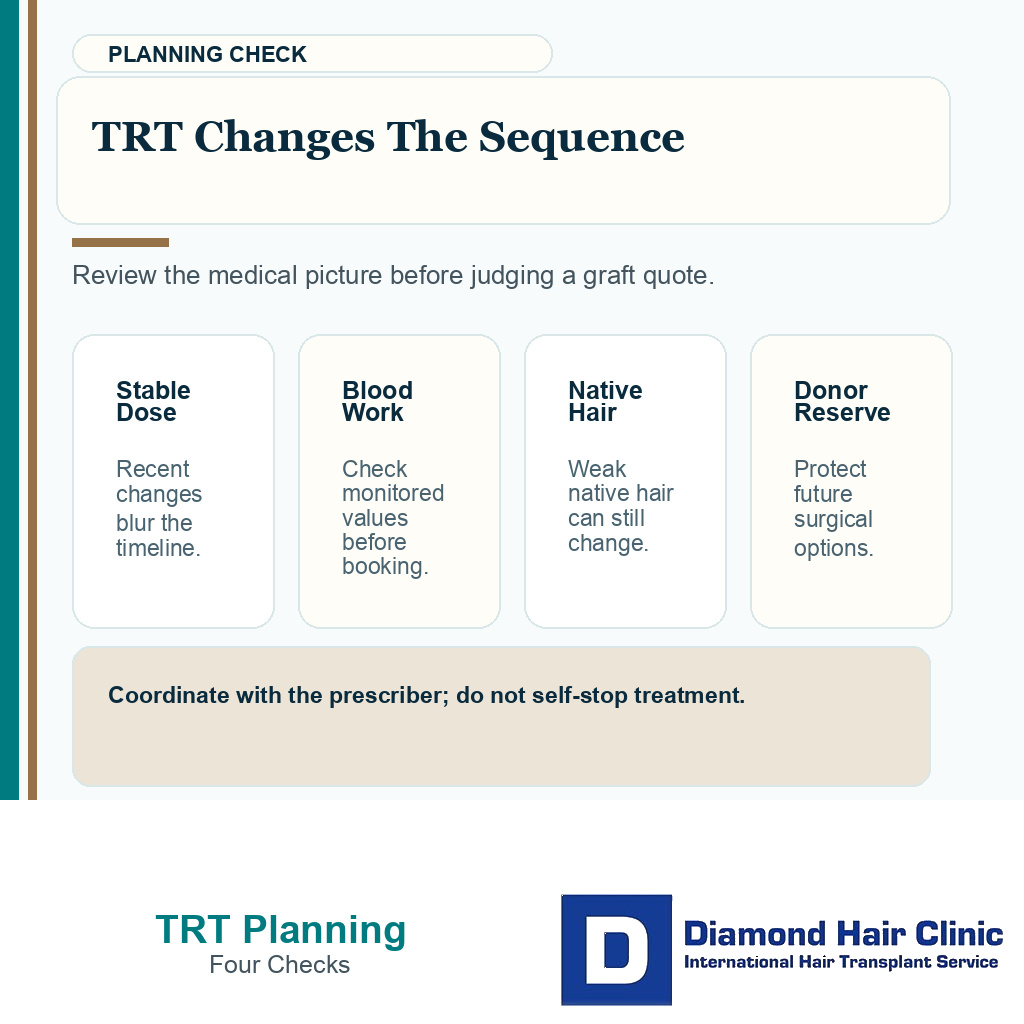 PLANNING CHECK

TRT Changes The Sequence

Review the medical picture before judging a graft quote.

Stable Dose

Recent changes blur the timeline.

Blood Work

Check monitored values before booking.

Native Hair

Weak native hair can still change.

Donor Reserve

Protect future surgical options.

Coordinate with the prescriber; do not self-stop treatment.

TRT Planning
Four Checks

D

Diamond Hair Clinic
International Hair Transplant Service